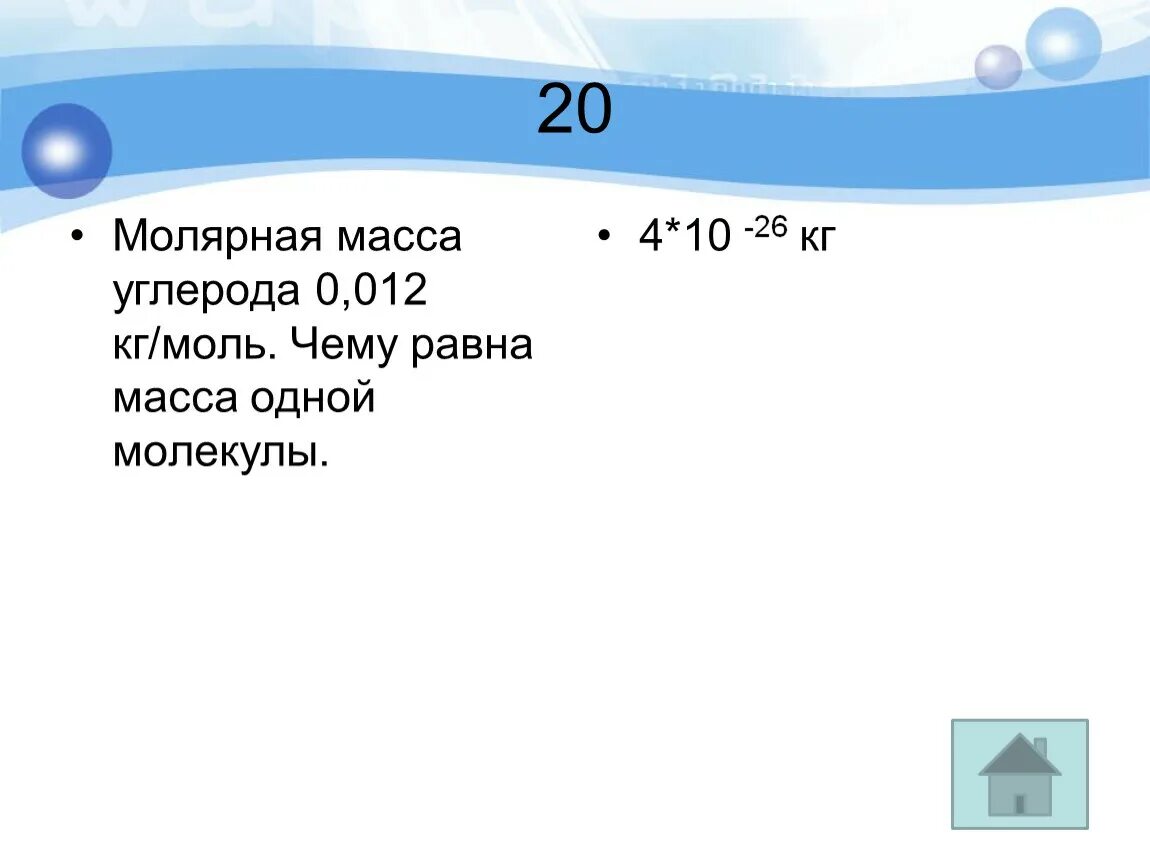 20

• Молярная масса углерода 0,012 кг/моль. Чему равна масса одной молекулы.

• $4*10^{-26}$ кг